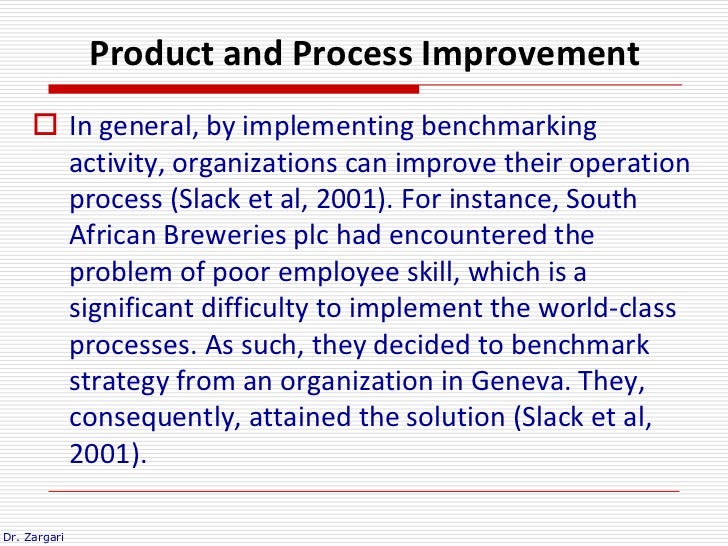 Product and Process Improvement

In general, by implementing benchmarking activity, organizations can improve their operation process (Slack et al, 2001). For instance, South African Breweries plc had encountered the problem of poor employee skill, which is a significant difficulty to implement the world-class processes. As such, they decided to benchmark strategy from an organization in Geneva. They, consequently, attained the solution (Slack et al, 2001).

Dr. Zargari